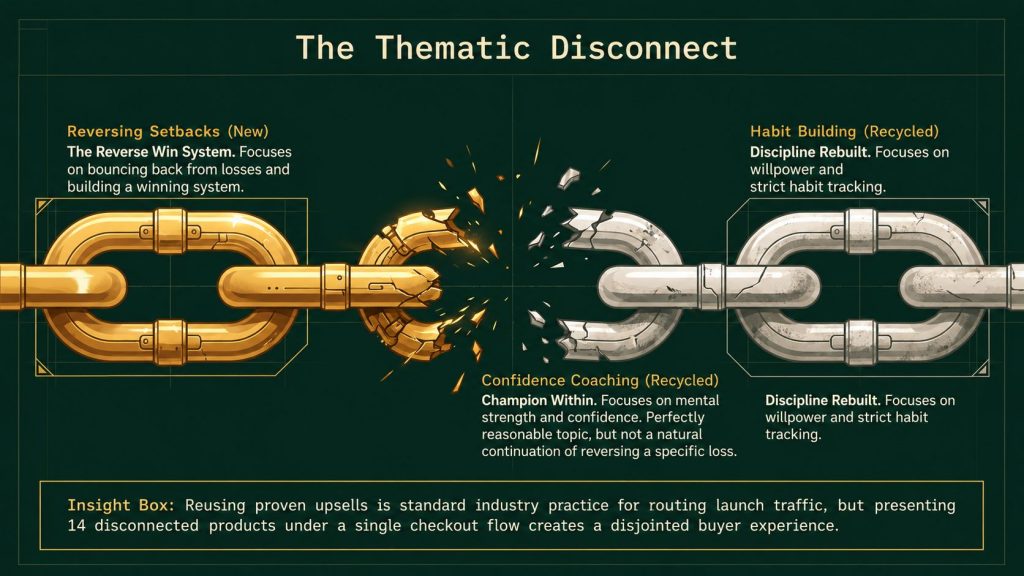 The Thematic Disconnect

Reversing Setbacks (New)
The Reverse Win System. Focuses on bouncing back from losses and building a winning system.

Habit Building (Recycled)
Discipline Rebuilt. Focuses on willpower and strict habit tracking.

Confidence Coaching (Recycled)
Champion Within. Focuses on mental strength and confidence. Perfectly reasonable topic, but not a natural continuation of reversing a specific loss.

Discipline Rebuilt. Focuses on willpower and strict habit tracking.

Insight Box: Reusing proven upsells is standard industry practice for routing launch traffic, but presenting 14 disconnected products under a single checkout flow creates a disjointed buyer experience.